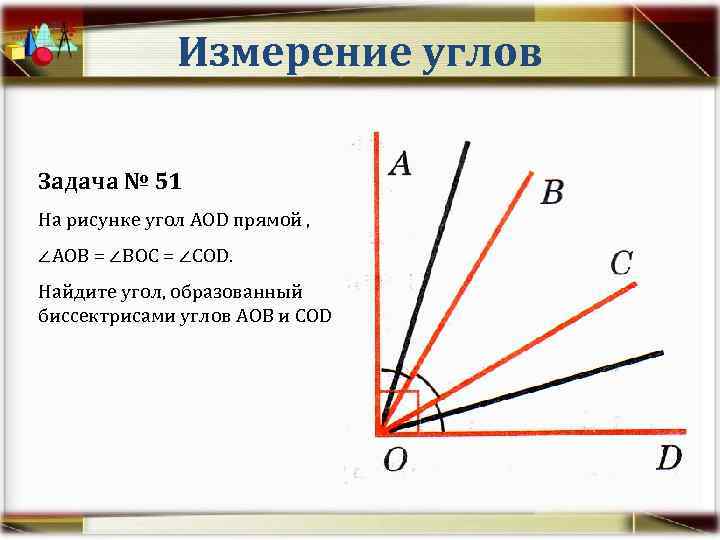 Измерение углов

Задача № 51

На рисунке угол AOD прямой ,

$\angle AOB = \angle BOC = \angle COD$.

Найдите угол, образованный биссектрисами углов AOB и COD

A
B
C
O
D